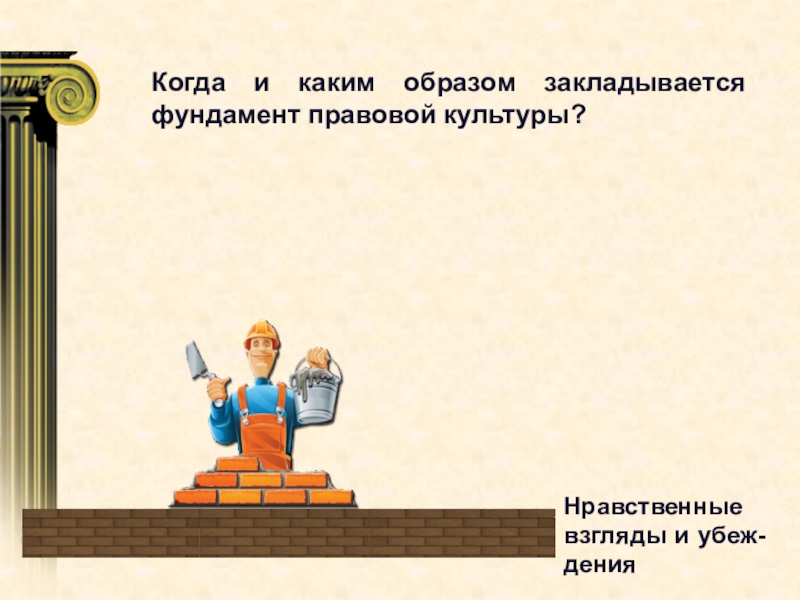 Когда и каким образом закладывается фундамент правовой культуры?

Нравственные взгляды и убеждения